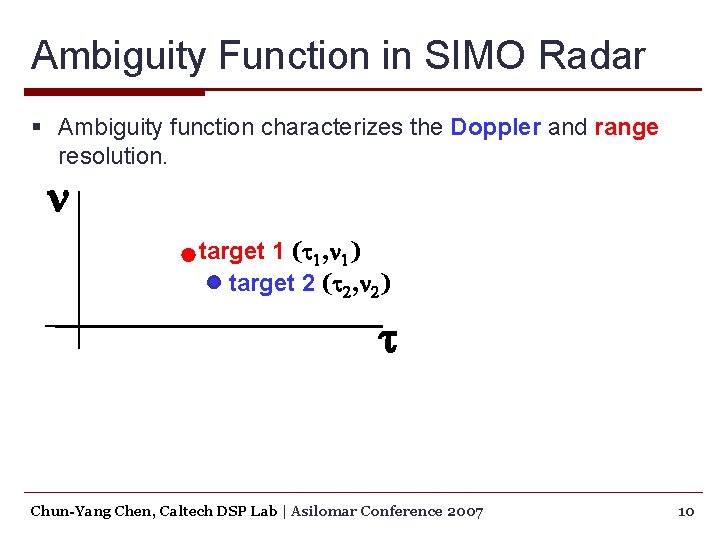 Ambiguity Function in SIMO Radar

▪ Ambiguity function characterizes the Doppler and range resolution.

$\nu$

target 1 $(\tau_1,\nu_1)$

target 2 $(\tau_2,\nu_2)$

$\tau$

Chun-Yang Chen, Caltech DSP Lab | Asilomar Conference 2007

10